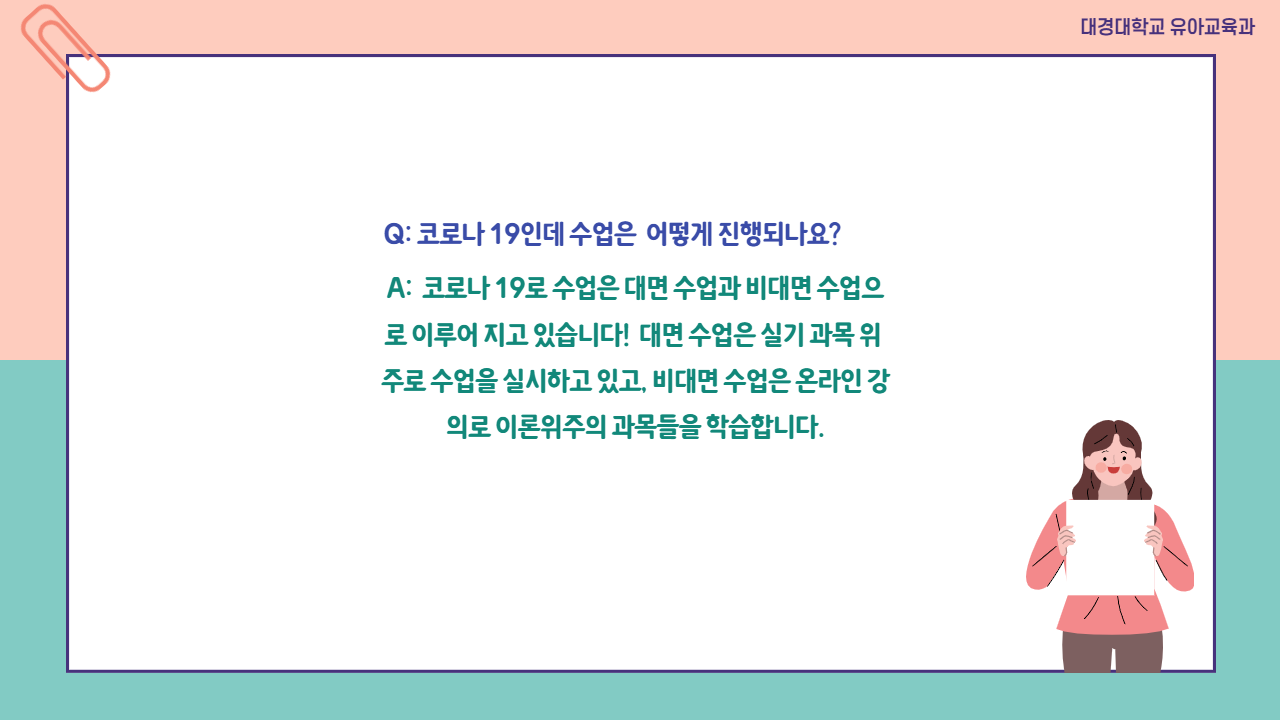 대경대학교 유아교육과

Q: 코로나 19인데 수업은 어떻게 진행되나요?

A: 코로나 19로 수업은 대면 수업과 비대면 수업으로 이루어 지고 있습니다! 대면 수업은 실기 과목 위주로 수업을 실시하고 있고, 비대면 수업은 온라인 강의로 이론위주의 과목들을 학습합니다.